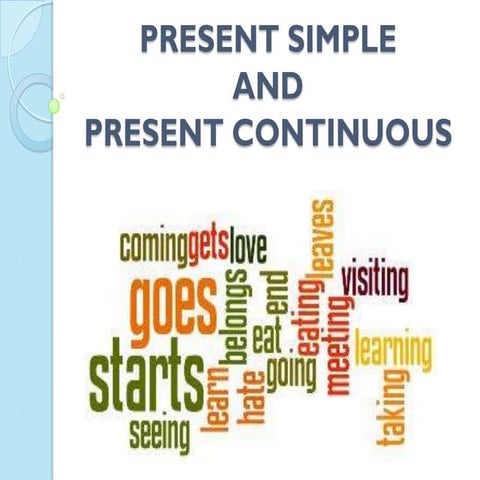 PRESENT SIMPLE
AND
PRESENT CONTINUOUS

coming gets love leaves visiting goes belongs end eating meeting eat learning starts learn hate going taking seeing